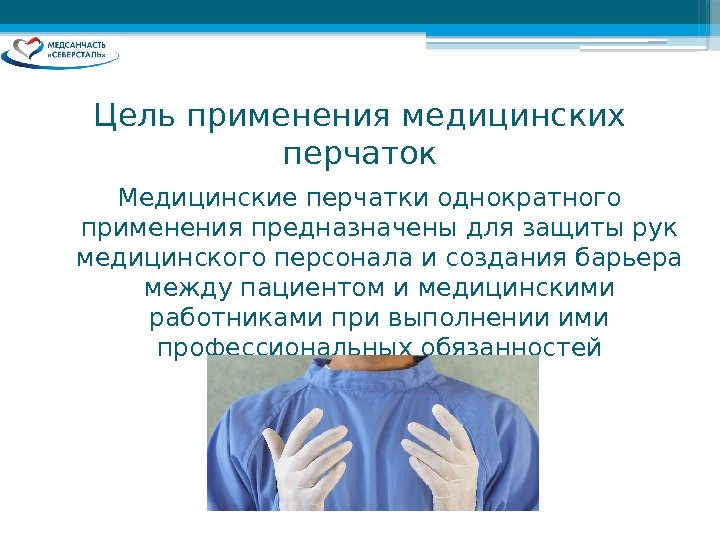 МЕДСАНЧАСТЬ «СЕВЕРСТАЛЬ»

Цель применения медицинских перчаток

Медицинские перчатки однократного применения предназначены для защиты рук медицинского персонала и создания барьера между пациентом и медицинскими работниками при выполнении ими профессиональных обязанностей